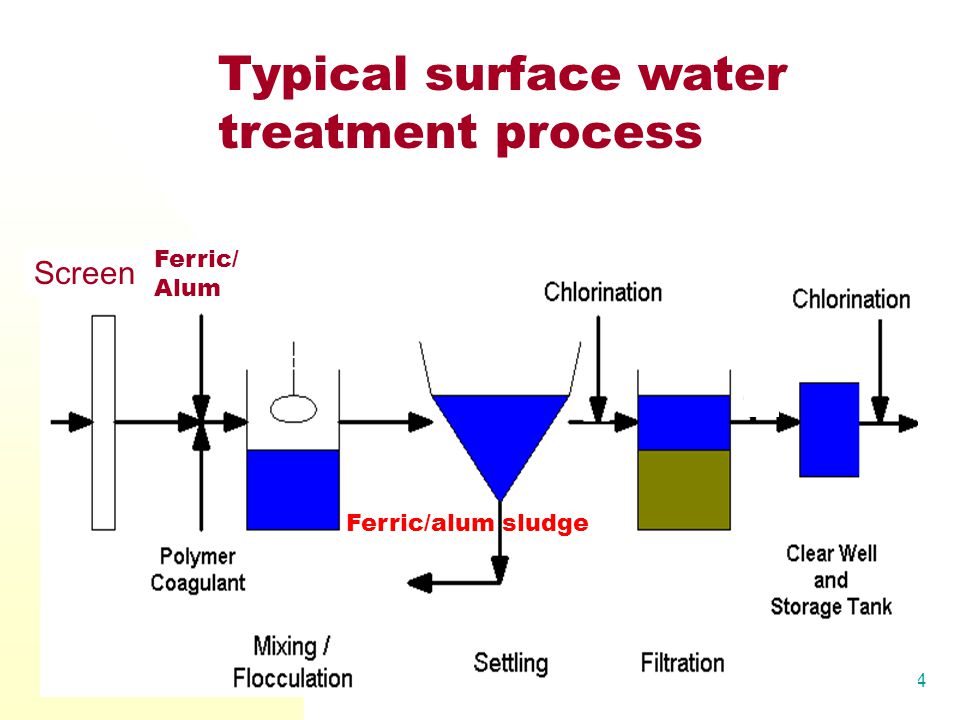 Typical surface water treatment process

Screen

Ferric/ Alum

Chlorination

Chlorination

Ferric/alum sludge

Polymer Coagulant

Clear Well and Storage Tank

Mixing / Flocculation

Settling

Filtration

4